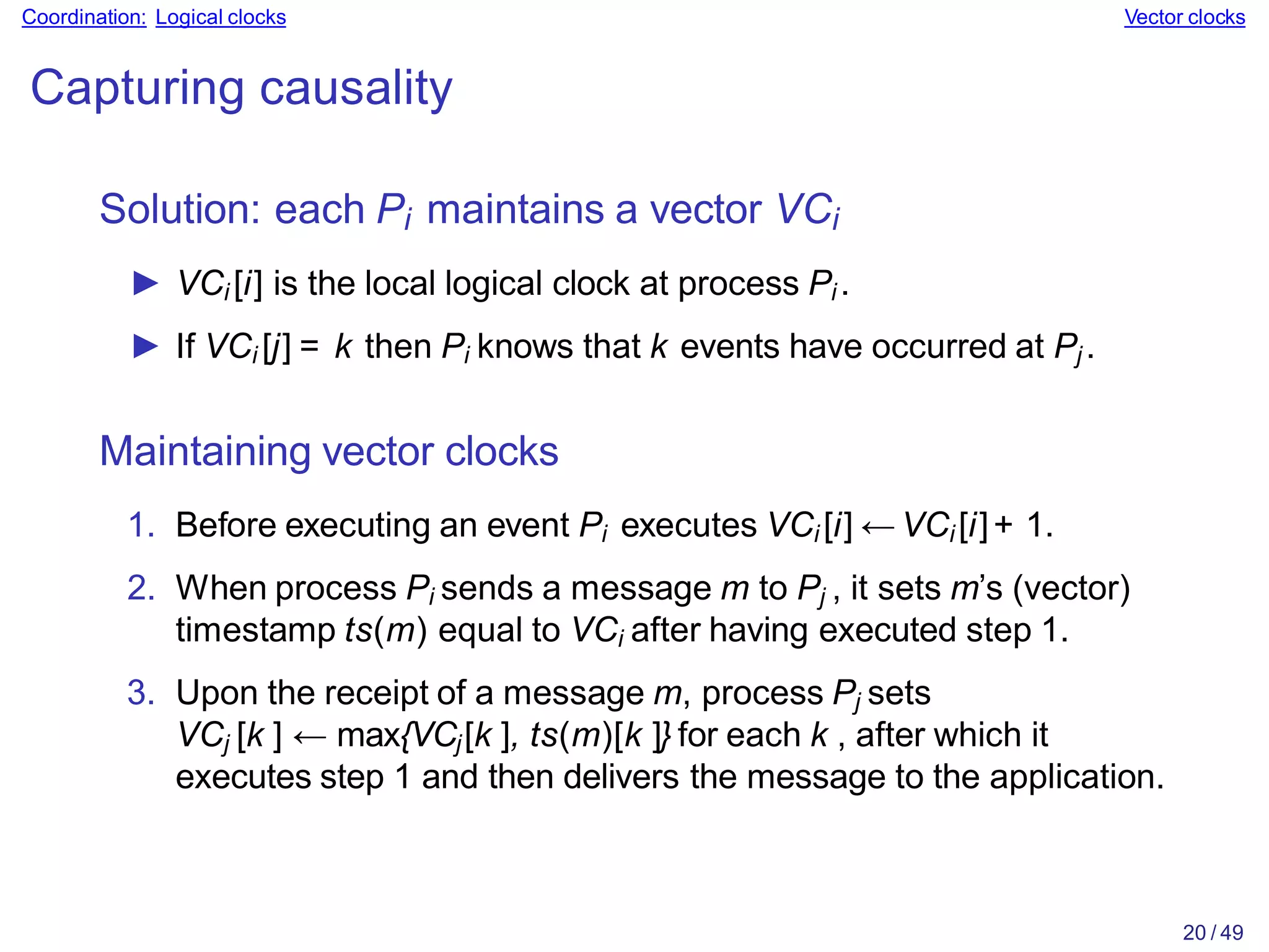 Coordination: Logical clocks

Vector clocks

Capturing causality

Solution: each $P_i$ maintains a vector $VC_i$

▶ $VC_i[i]$ is the local logical clock at process $P_i$.

▶ If $VC_i[j] = k$ then $P_i$ knows that $k$ events have occurred at $P_j$.

Maintaining vector clocks

1. Before executing an event $P_i$ executes $VC_i[i] \leftarrow VC_i[i] + 1$.

2. When process $P_i$ sends a message $m$ to $P_j$, it sets $m$'s (vector) timestamp $ts(m)$ equal to $VC_i$ after having executed step 1.

3. Upon the receipt of a message $m$, process $P_j$ sets $VC_j[k] \leftarrow \max\{VC_j[k], ts(m)[k]\}$ for each $k$, after which it executes step 1 and then delivers the message to the application.

20 / 49